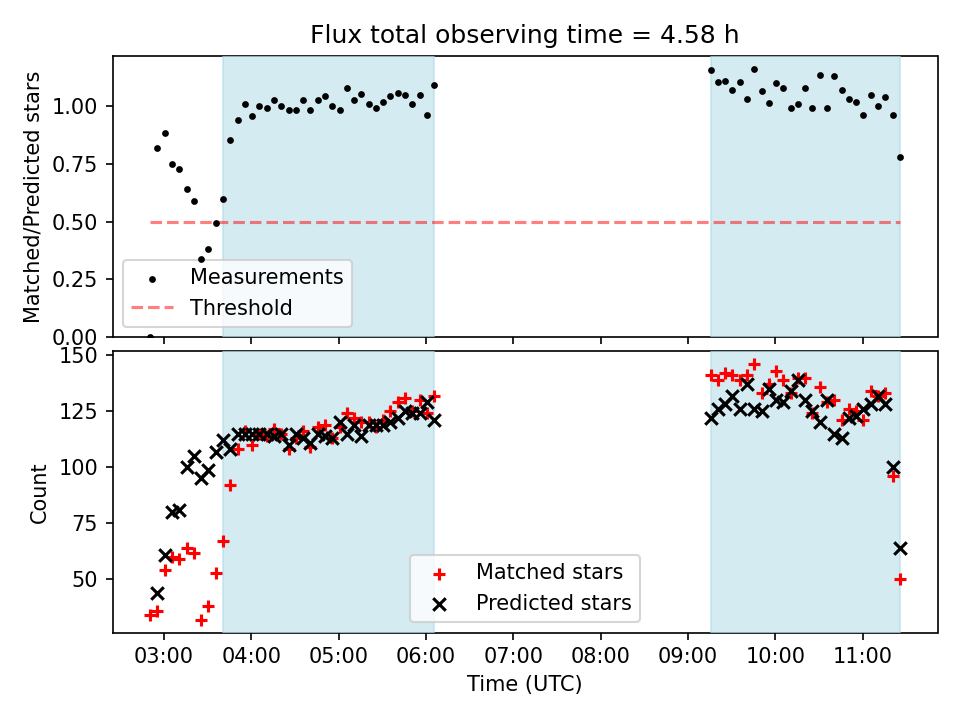 Flux total observing time = 4.58 h

Matched/Predicted stars

1.00
0.75
0.50
0.25
0.00

Measurements
Threshold

Count

150
125
100
75
50

Matched stars
Predicted stars

03:00 04:00 05:00 06:00 07:00 08:00 09:00 10:00 11:00

Time (UTC)